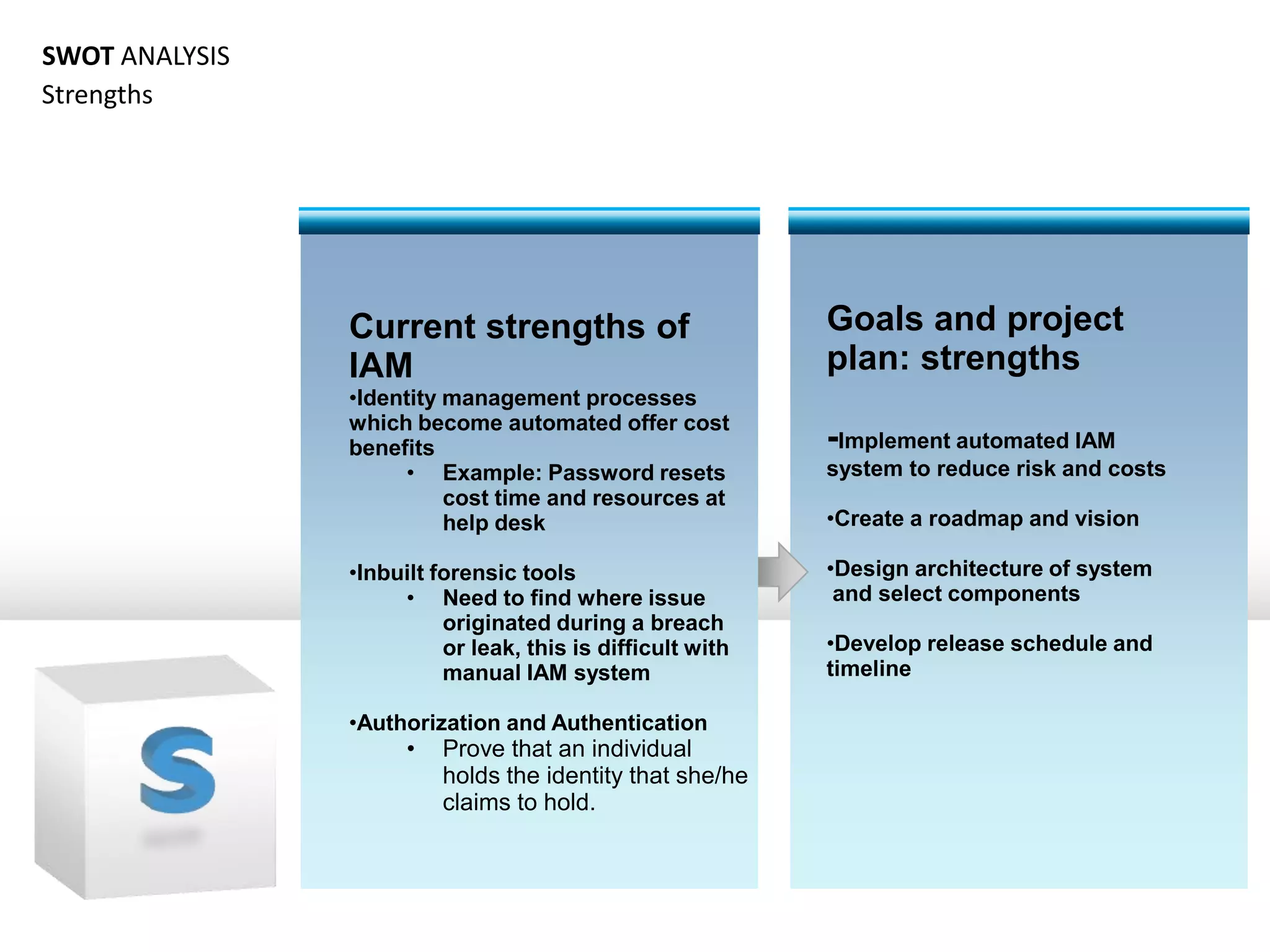 SWOT ANALYSIS
Strengths

S

Current strengths of IAM
•Identity management processes which become automated offer cost benefits
• Example: Password resets cost time and resources at help desk

•Inbuilt forensic tools
• Need to find where issue originated during a breach or leak, this is difficult with manual IAM system

•Authorization and Authentication
• Prove that an individual holds the identity that she/he claims to hold.

Goals and project plan: strengths

-Implement automated IAM system to reduce risk and costs

•Create a roadmap and vision

•Design architecture of system and select components

•Develop release schedule and timeline